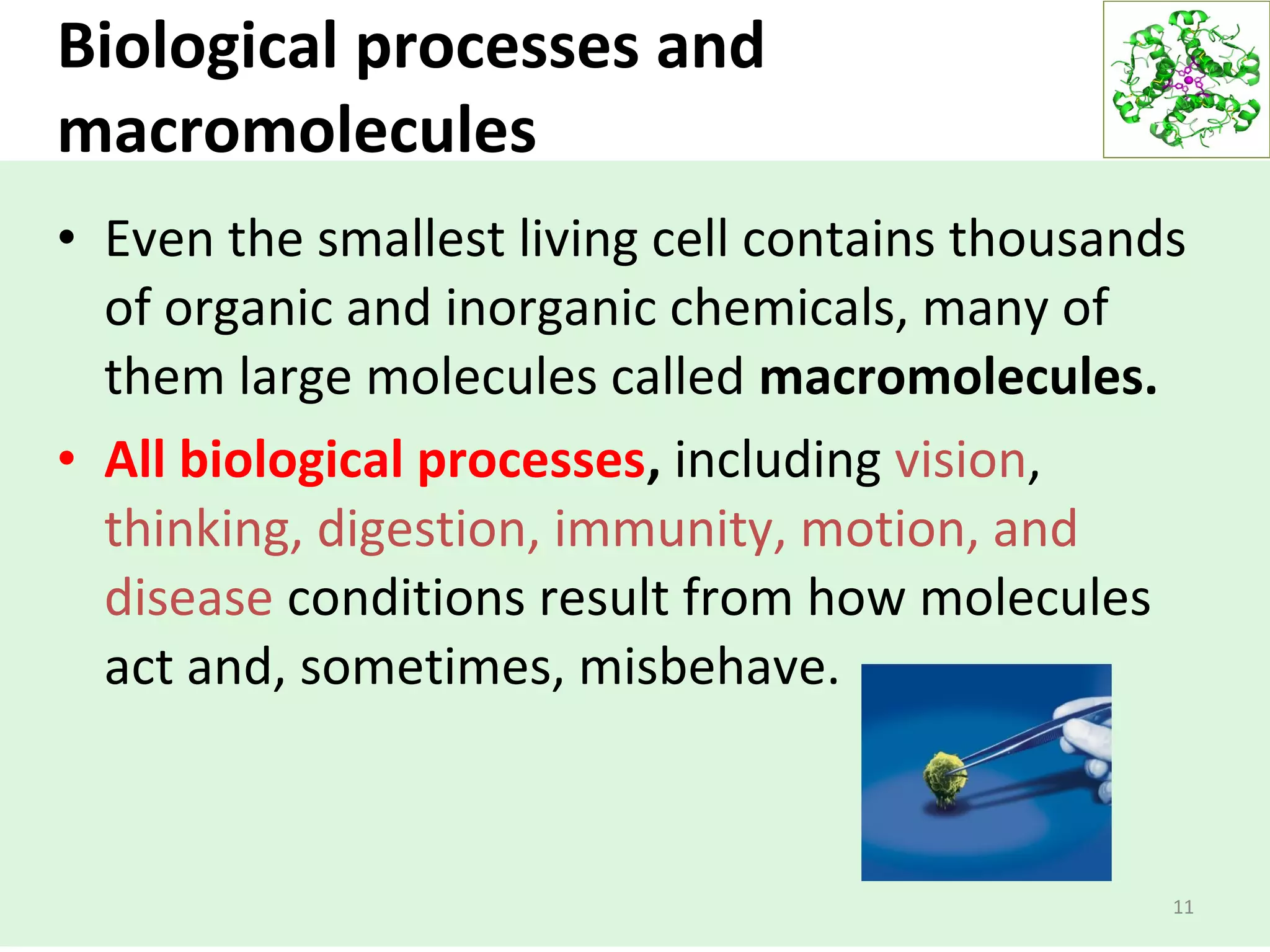 Biological processes and macromolecules

• Even the smallest living cell contains thousands of organic and inorganic chemicals, many of them large molecules called macromolecules.

• All biological processes, including vision, thinking, digestion, immunity, motion, and disease conditions result from how molecules act and, sometimes, misbehave.

11